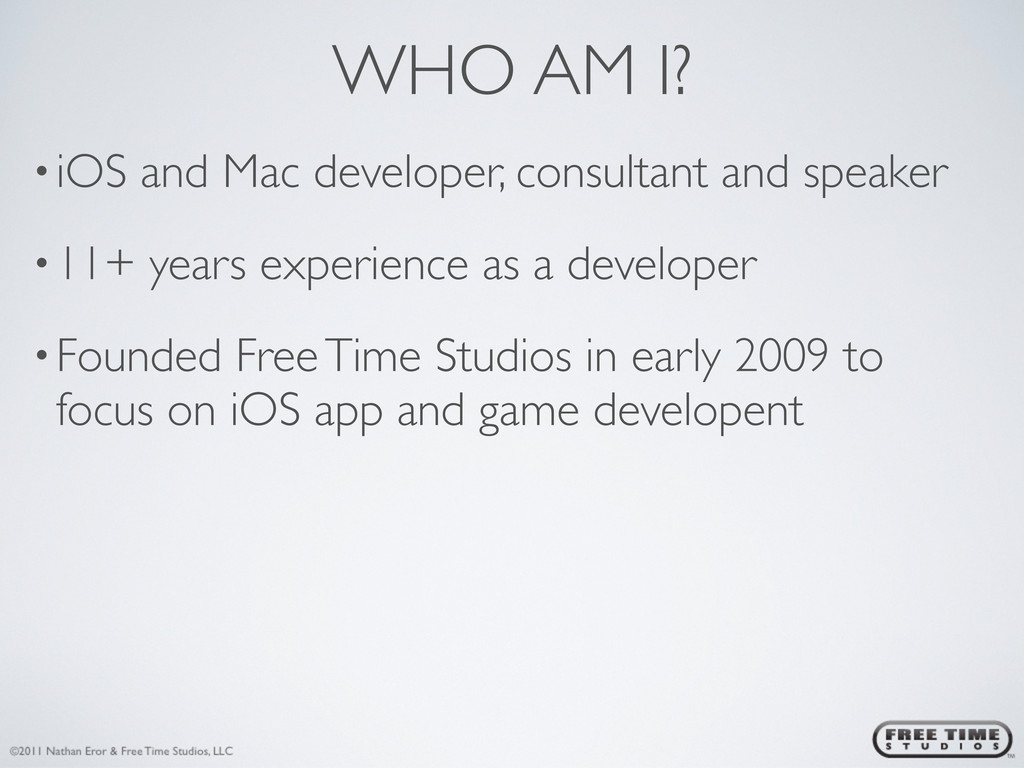 WHO AM I?

• iOS and Mac developer, consultant and speaker

• 11+ years experience as a developer

• Founded Free Time Studios in early 2009 to focus on iOS app and game developent

©2011 Nathan Eror & Free Time Studios, LLC

FREE TIME STUDIOS TM